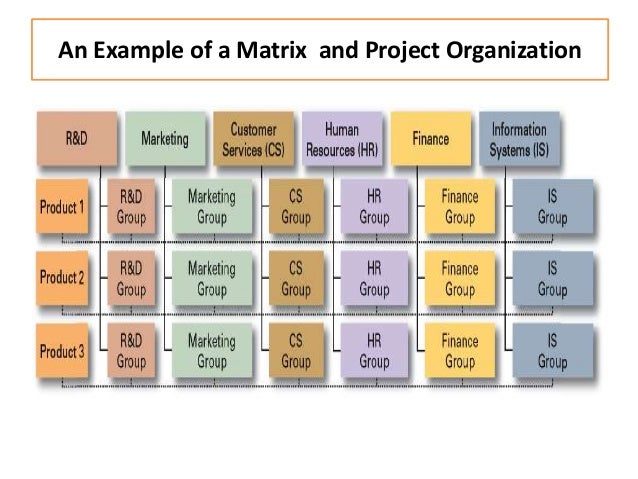 An Example of a Matrix  and Project Organization

R&D

Marketing

Customer Services (CS)

Human Resources (HR)

Finance

Information Systems (IS)

Product 1

R&D Group

Marketing Group

CS Group

HR Group

Finance Group

IS Group

Product 2

R&D Group

Marketing Group

CS Group

HR Group

Finance Group

IS Group

Product 3

R&D Group

Marketing Group

CS Group

HR Group

Finance Group

IS Group